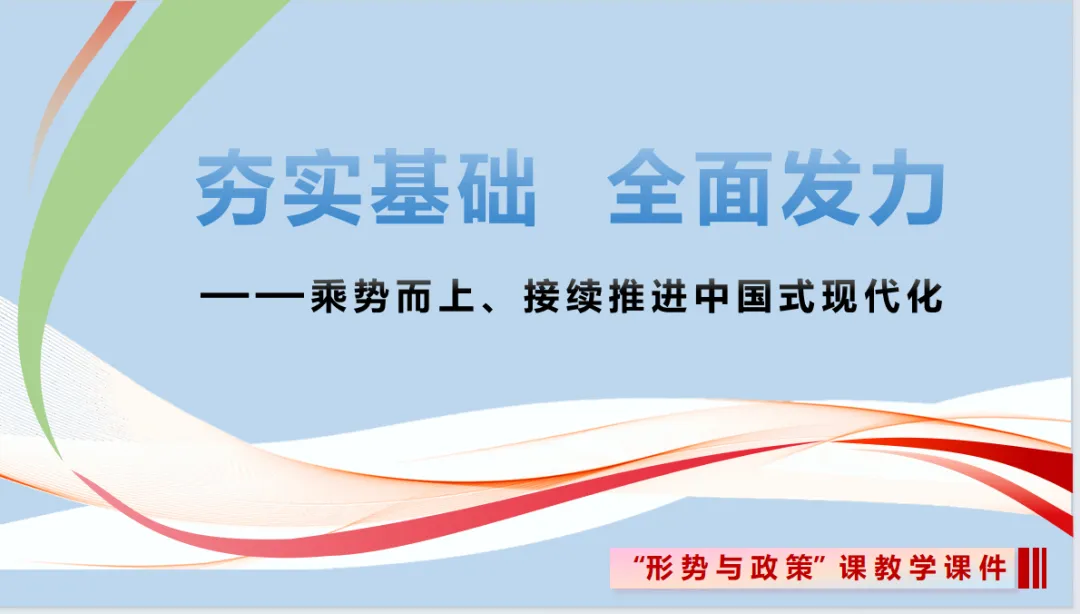 夯实基础　全面发力

——乘势而上、接续推进中国式现代化

“形势与政策”课教学课件